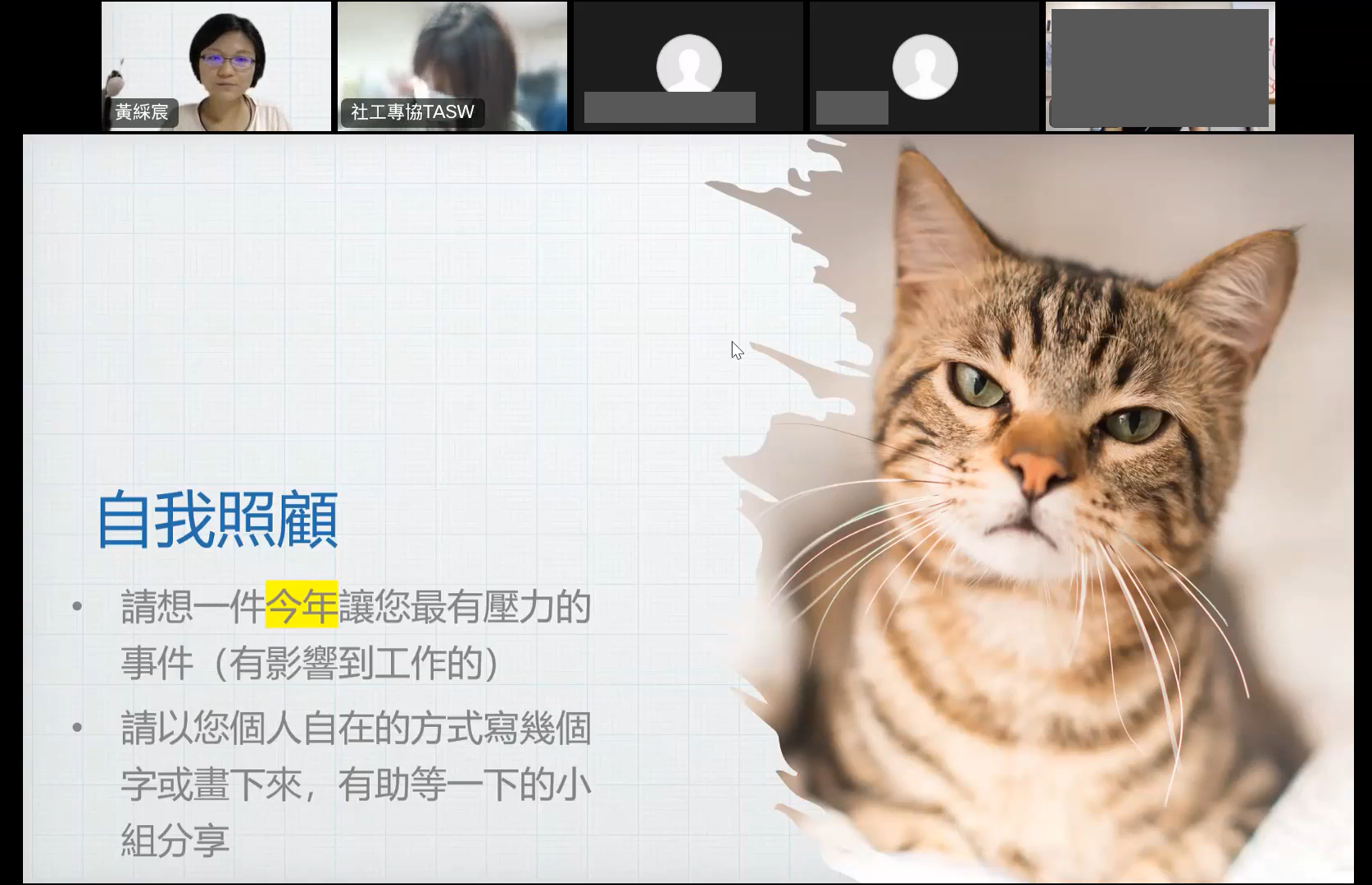 黃綵宸

社工專協TASW

自我照顧

• 請想一件今年讓您最有壓力的事件（有影響到工作的）

• 請以您個人自在的方式寫幾個字或畫下來，有助等一下的小組分享